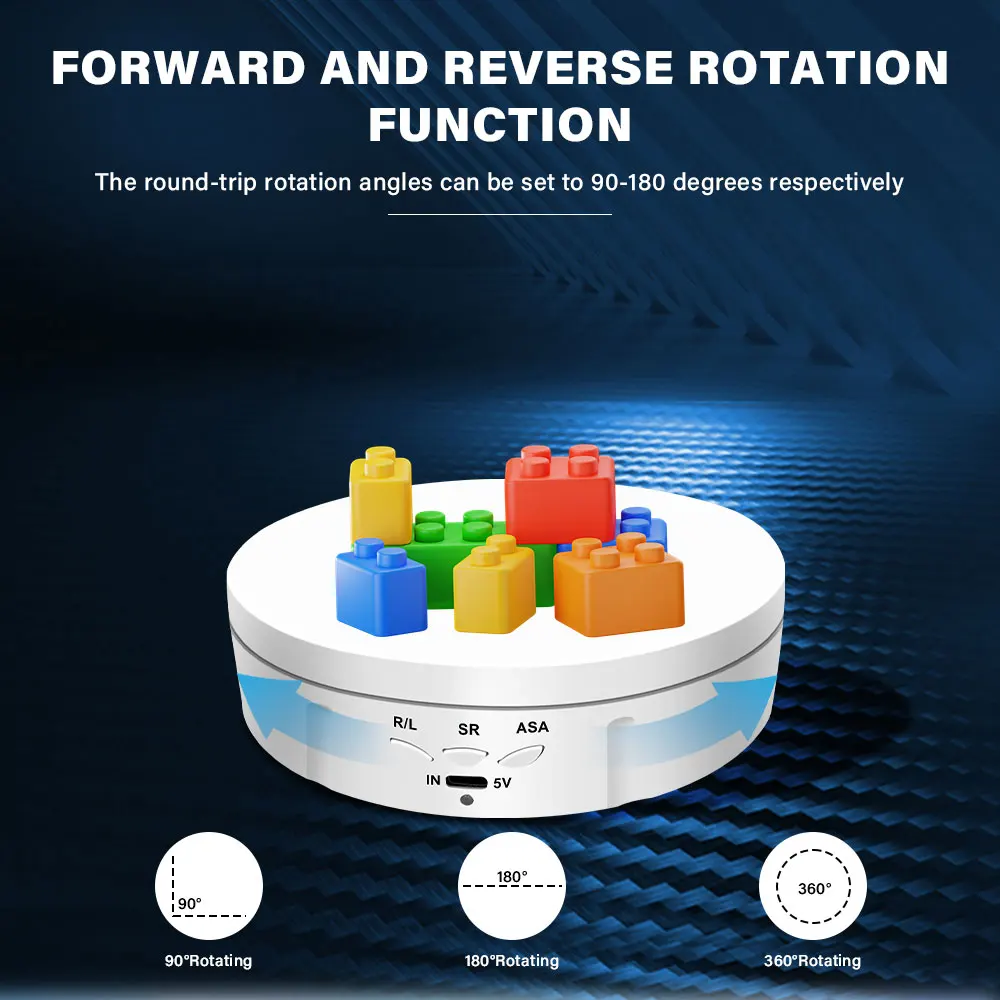 FORWARD AND REVERSE ROTATION FUNCTION

The round-trip rotation angles can be set to 90-180 degrees respectively

R/L SR ASA

IN 5V

90°

90°Rotating

180°

180°Rotating

360°

360°Rotating